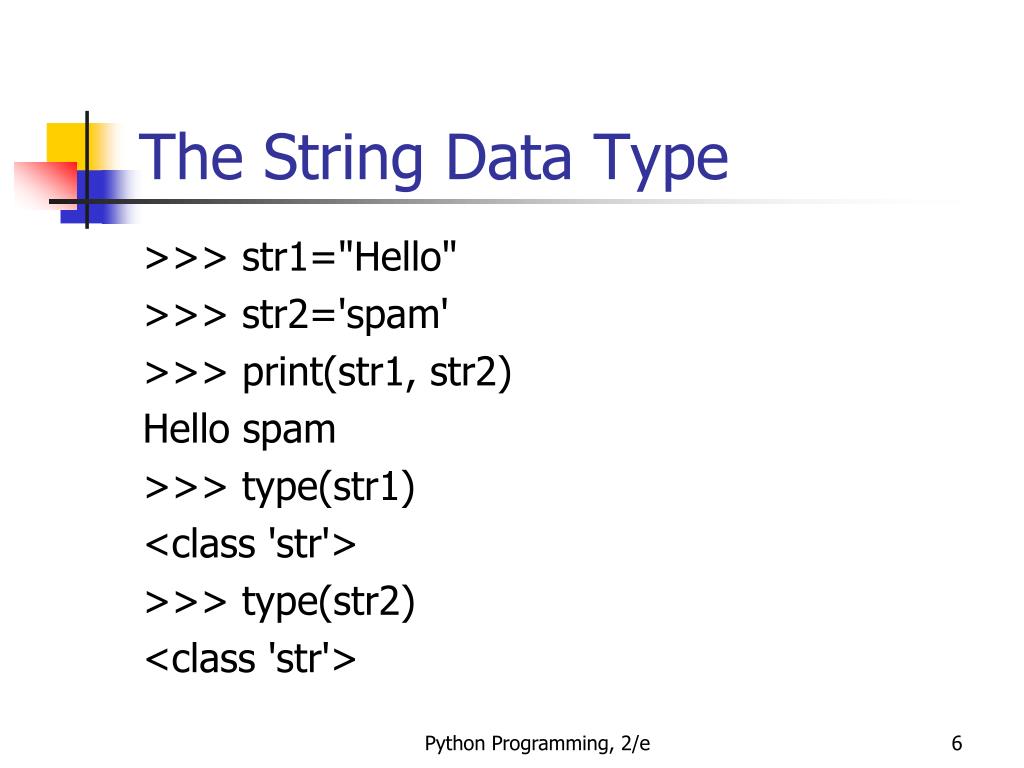 The String Data Type

>>> str1="Hello"
>>> str2='spam'
>>> print(str1, str2)
Hello spam
>>> type(str1)
<class 'str'>
>>> type(str2)
<class 'str'>

Python Programming, 2/e

6